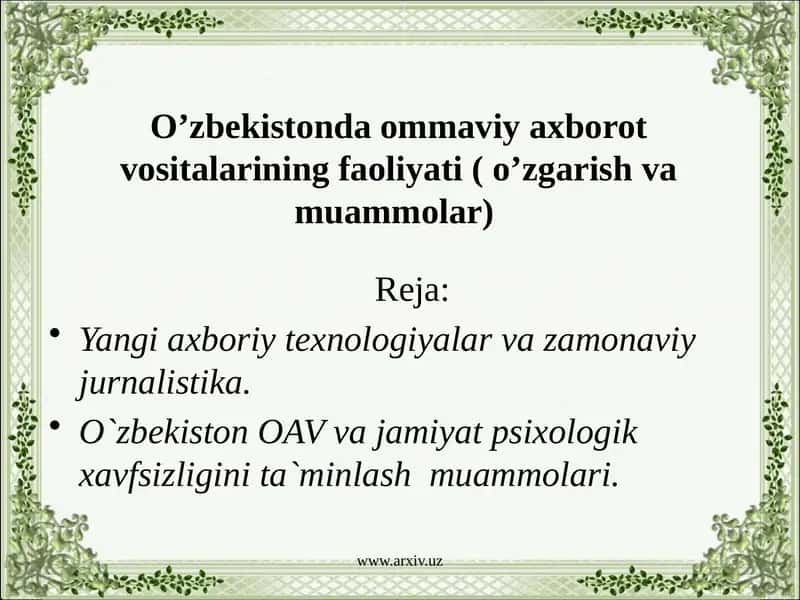 O’zbekistonda ommaviy axborot vositalarining faoliyati ( o’zgarish va muammolar)

Reja:

• Yangi axboriy texnologiyalar va zamonaviy jurnalistika.
• O`zbekiston OAV va jamiyat psixologik xavfsizligini ta`minlash muammolari.

www.arxiv.uz